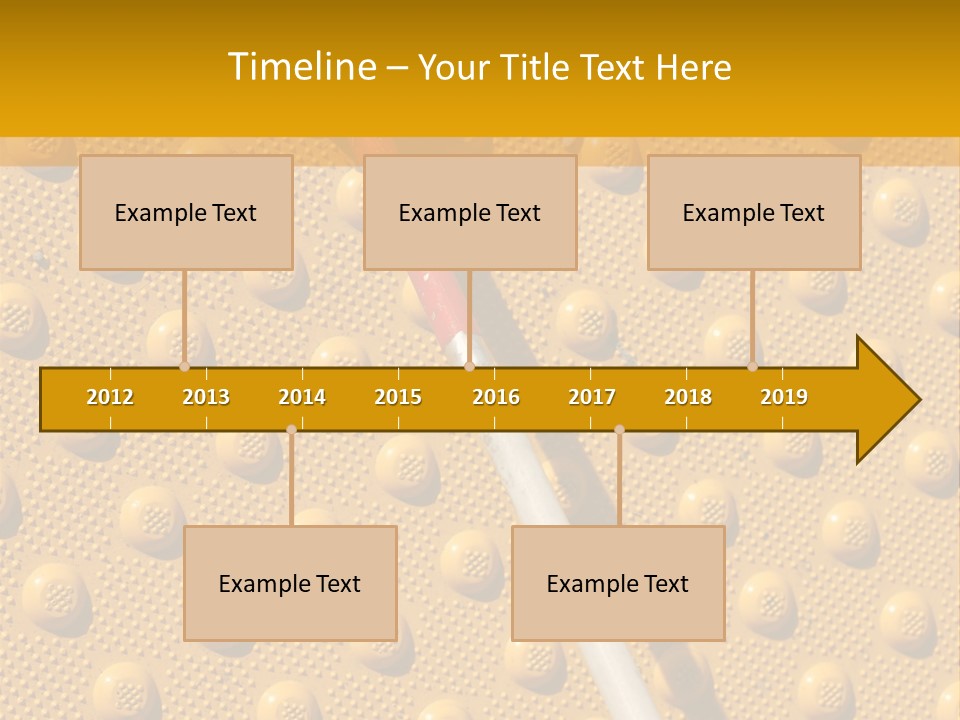 Timeline – Your Title Text Here

Example Text

Example Text

Example Text

2012
2013
2014
2015
2016
2017
2018
2019

Example Text

Example Text